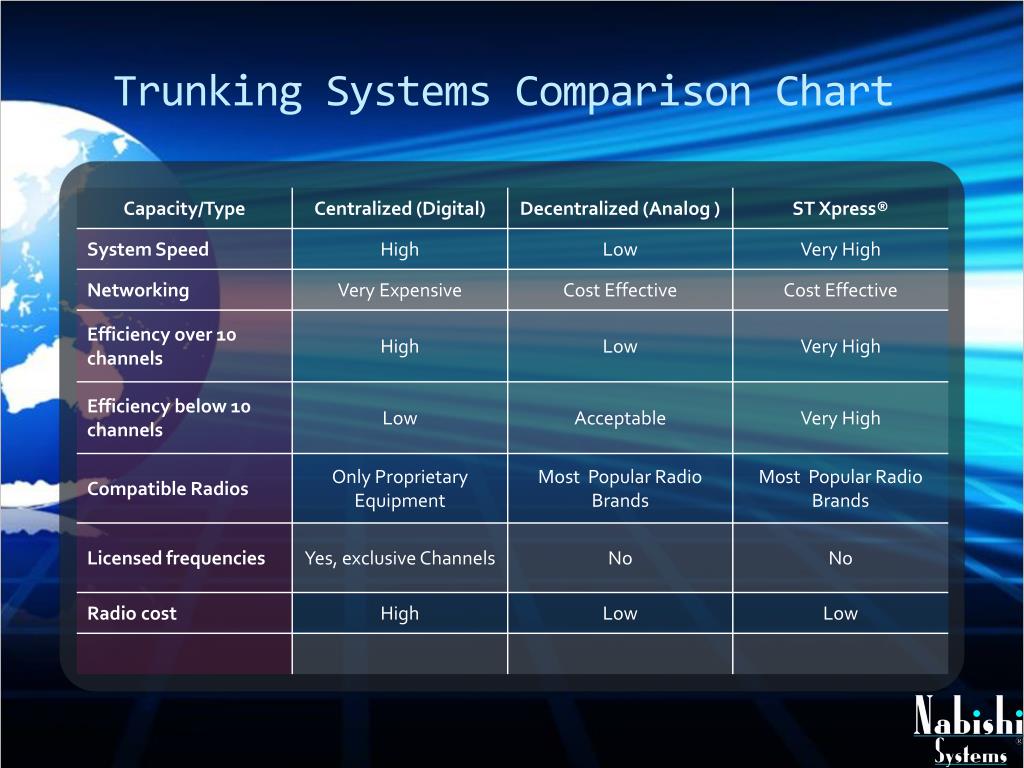 Trunking Systems Comparison Chart

| Capacity/Type | Centralized (Digital) | Decentralized (Analog ) | ST Xpress® |
|---|---|---|---|
| System Speed | High | Low | Very High |
| Networking | Very Expensive | Cost Effective | Cost Effective |
| Efficiency over 10 channels | High | Low | Very High |
| Efficiency below 10 channels | Low | Acceptable | Very High |
| Compatible Radios | Only Proprietary Equipment | Most Popular Radio Brands | Most Popular Radio Brands |
| Licensed frequencies | Yes, exclusive Channels | No | No |
| Radio cost | High | Low | Low |
| | | | |

Nabishi Systems